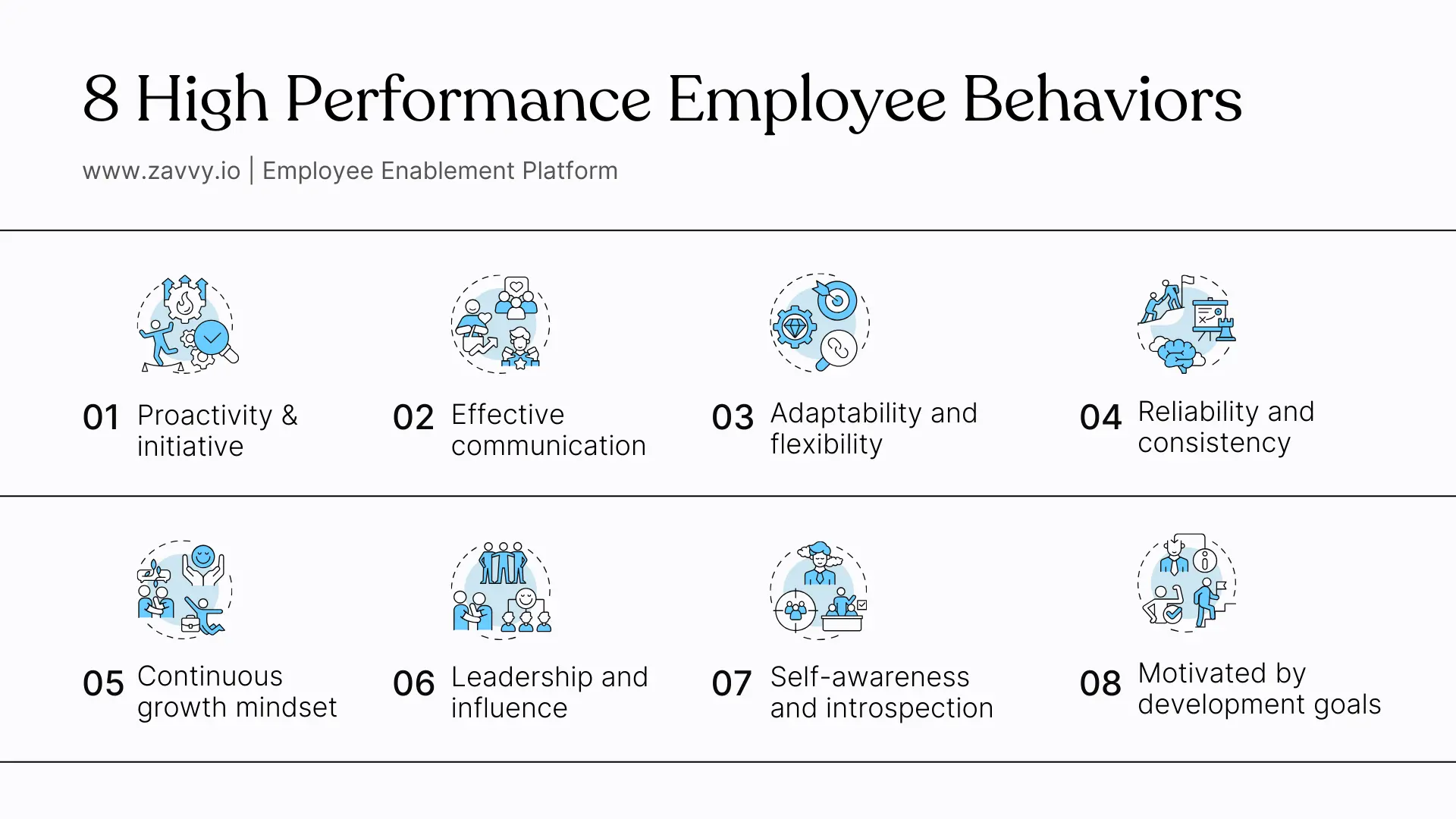 8 High Performance Employee Behaviors

www.zavvy.io | Employee Enablement Platform

01 Proactivity & initiative

02 Effective communication

03 Adaptability and flexibility

04 Reliability and consistency

05 Continuous growth mindset

06 Leadership and influence

07 Self-awareness and introspection

08 Motivated by development goals